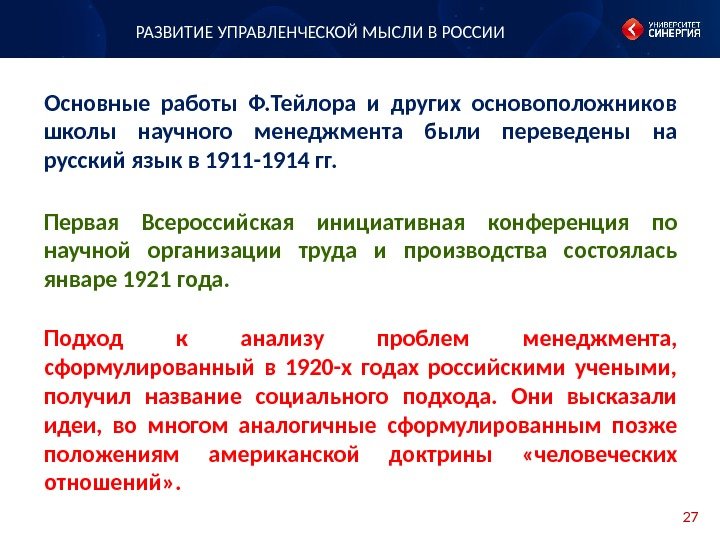 РАЗВИТИЕ УПРАВЛЕНЧЕСКОЙ МЫСЛИ В РОССИИ

УНИВЕРСИТЕТ СИНЕРГИЯ

Основные работы Ф.Тейлора и других основоположников школы научного менеджмента были переведены на русский язык в 1911-1914 гг.

Первая Всероссийская инициативная конференция по научной организации труда и производства состоялась январе 1921 года.

Подход к анализу проблем менеджмента, сформулированный в 1920-х годах российскими учеными, получил название социального подхода. Они высказали идеи, во многом аналогичные сформулированным позже положениям американской доктрины «человеческих отношений».

27